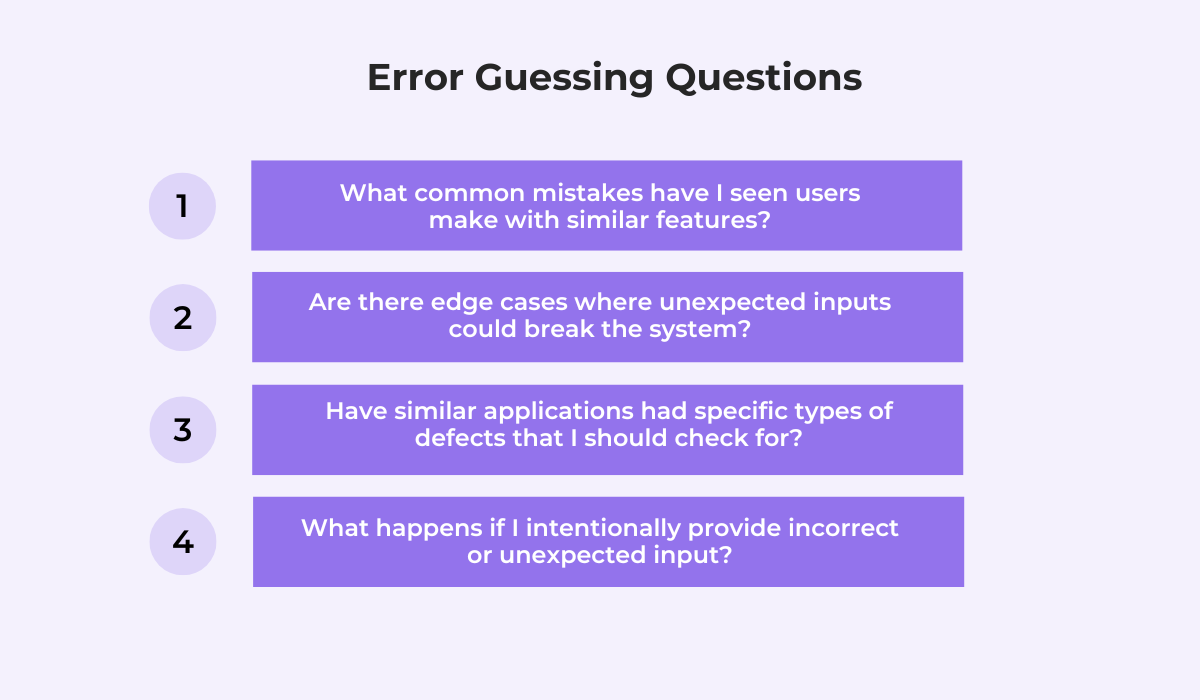 Error Guessing Questions

1

What common mistakes have I seen users make with similar features?

2

Are there edge cases where unexpected inputs could break the system?

3

Have similar applications had specific types of defects that I should check for?

4

What happens if I intentionally provide incorrect or unexpected input?